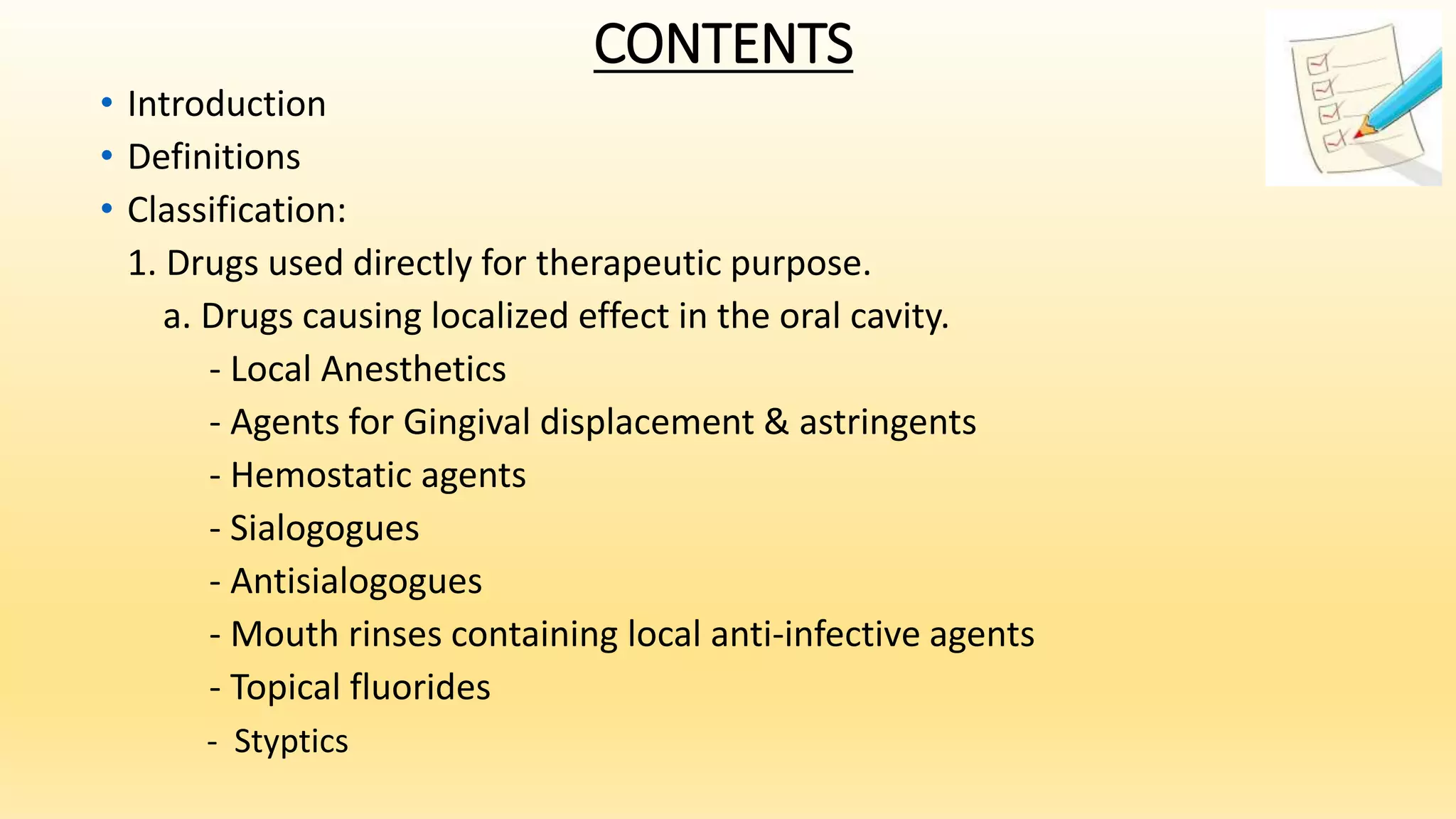 CONTENTS

• Introduction
• Definitions
• Classification:
1. Drugs used directly for therapeutic purpose.
a. Drugs causing localized effect in the oral cavity.
- Local Anesthetics
- Agents for Gingival displacement & astringents
- Hemostatic agents
- Sialogogues
- Antisialogogues
- Mouth rinses containing local anti-infective agents
- Topical fluorides
- Styptics